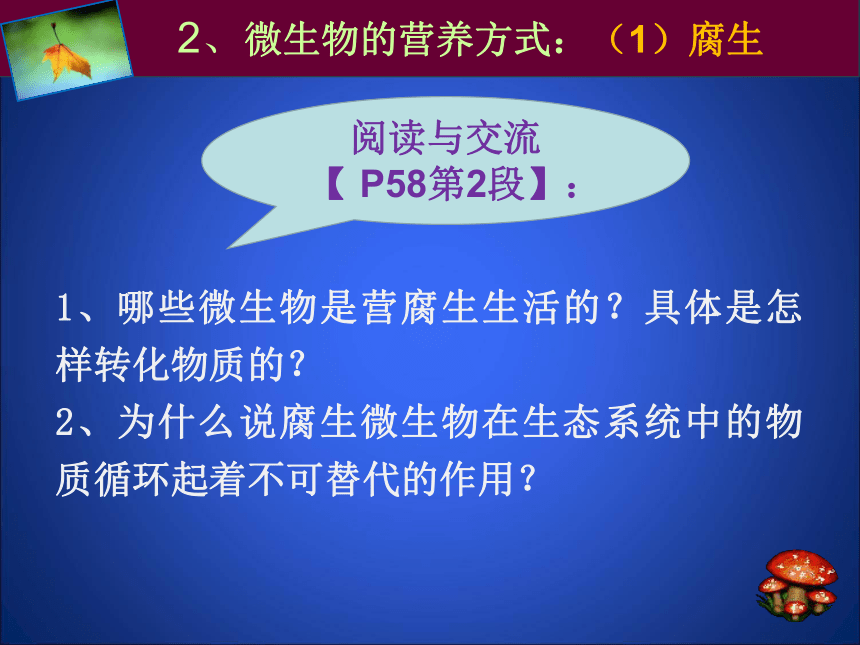 2、微生物的营养方式：（1）腐生

阅读与交流
【 P58第2段】：

1、哪些微生物是营腐生生活的？具体是怎样转化物质的？
2、为什么说腐生微生物在生态系统中的物质循环起着不可替代的作用？